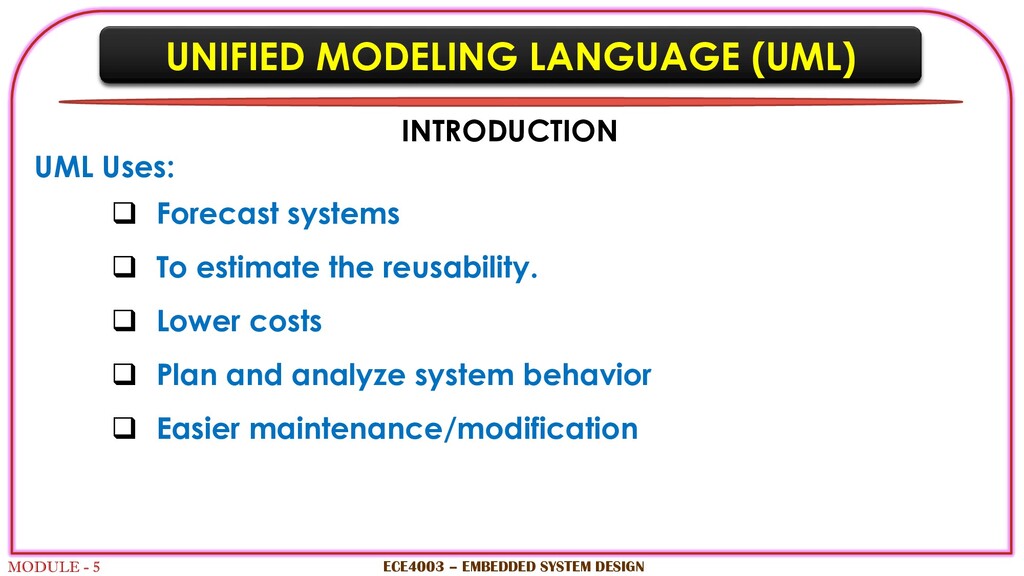 UNIFIED MODELING LANGUAGE (UML)

INTRODUCTION

UML Uses:

❑ Forecast systems

❑ To estimate the reusability.

❑ Lower costs

❑ Plan and analyze system behavior

❑ Easier maintenance/modification

MODULE - 5

ECE4003 – EMBEDDED SYSTEM DESIGN